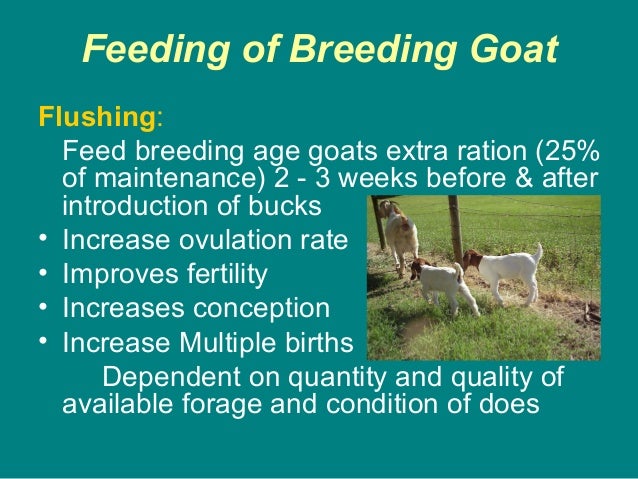 Feeding of Breeding Goat

Flushing:

Feed breeding age goats extra ration (25% of maintenance) 2 - 3 weeks before & after introduction of bucks

• Increase ovulation rate
• Improves fertility
• Increases conception
• Increase Multiple births

Dependent on quantity and quality of available forage and condition of does